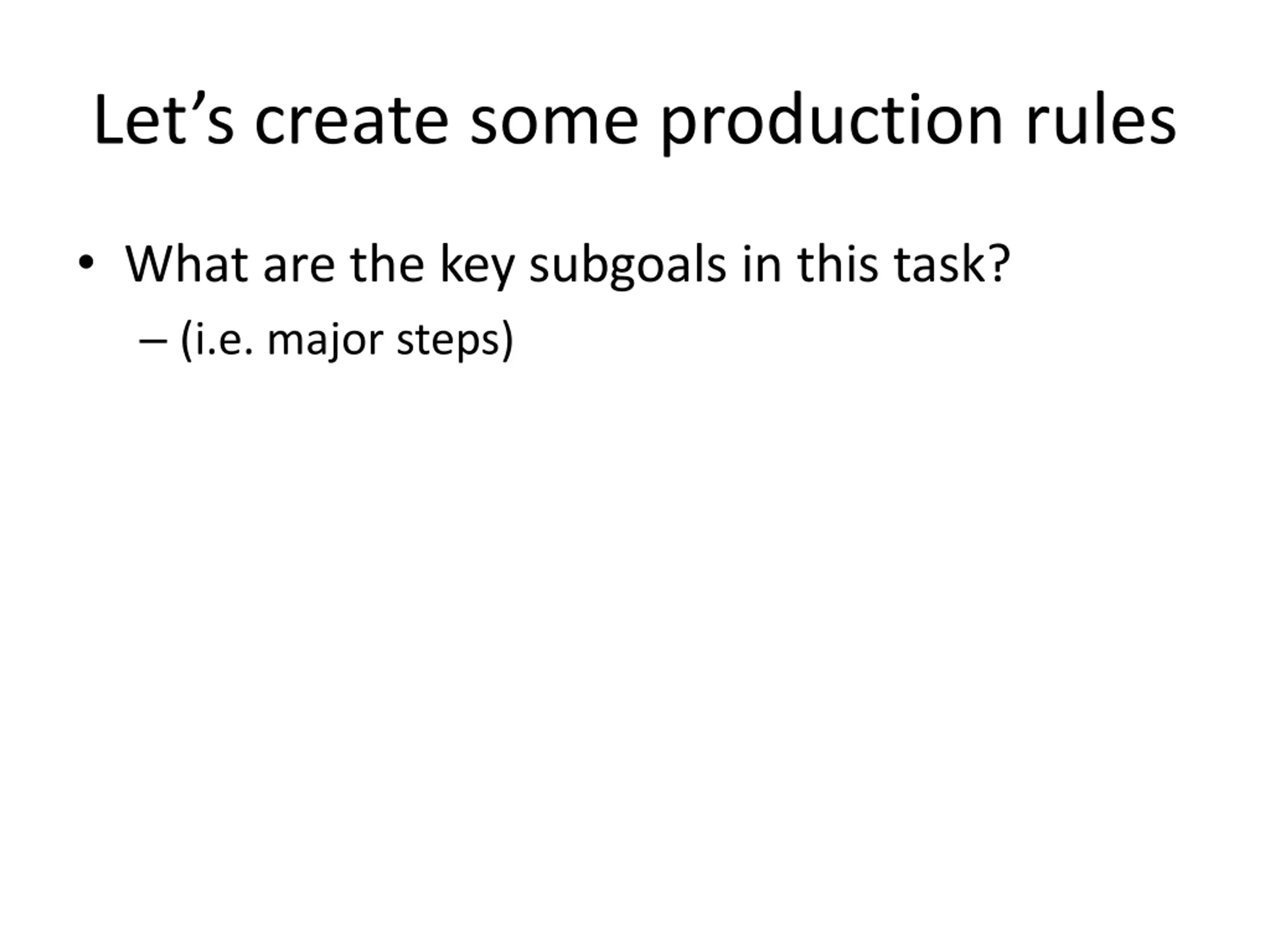 Let’s create some production rules

• What are the key subgoals in this task?
– (i.e. major steps)